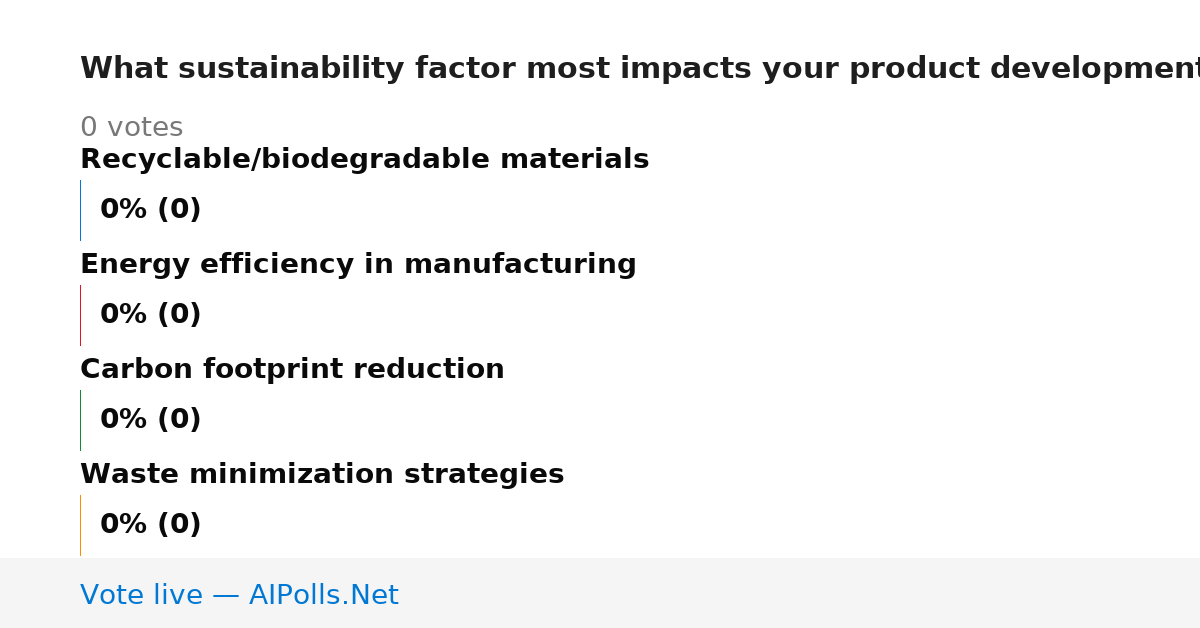 What sustainability factor most impacts your product development

0 votes

Recyclable/biodegradable materials

0% (0)

Energy efficiency in manufacturing

0% (0)

Carbon footprint reduction

0% (0)

Waste minimization strategies

0% (0)

Vote live — AIPolls.Net